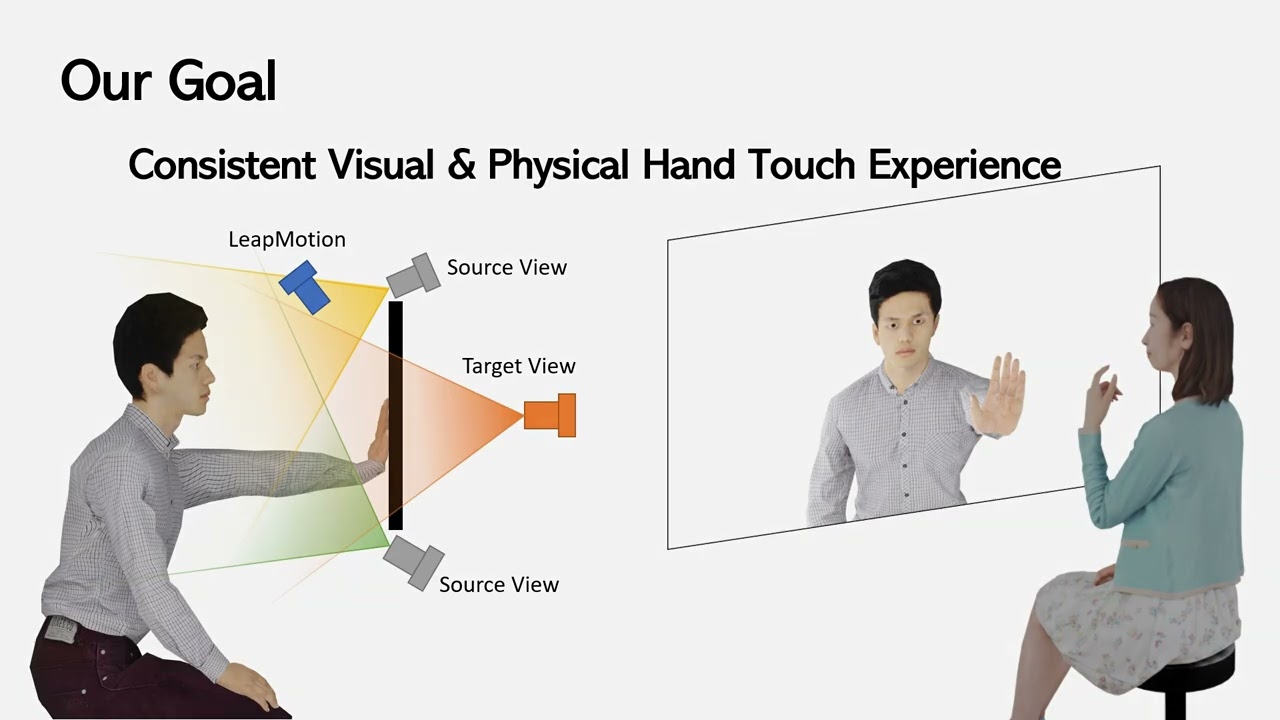 Our Goal

Consistent Visual & Physical Hand Touch Experience

LeapMotion

Source View

Target View

Source View